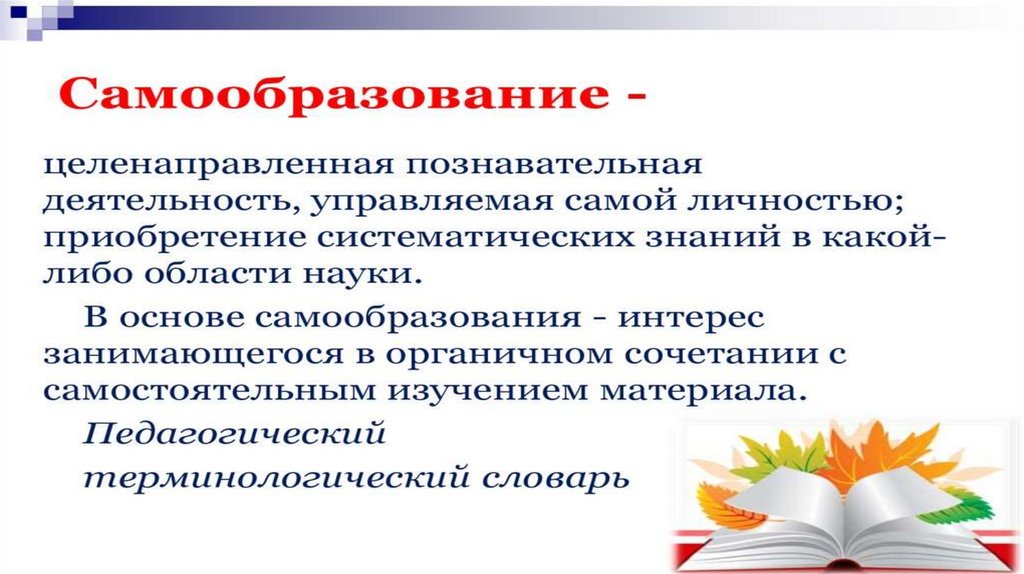 Самообразование -

целенаправленная познавательная деятельность, управляемая самой личностью; приобретение систематических знаний в какой-либо области науки.

В основе самообразования - интерес занимающегося в органичном сочетании с самостоятельным изучением материала.

Педагогический терминологический словарь